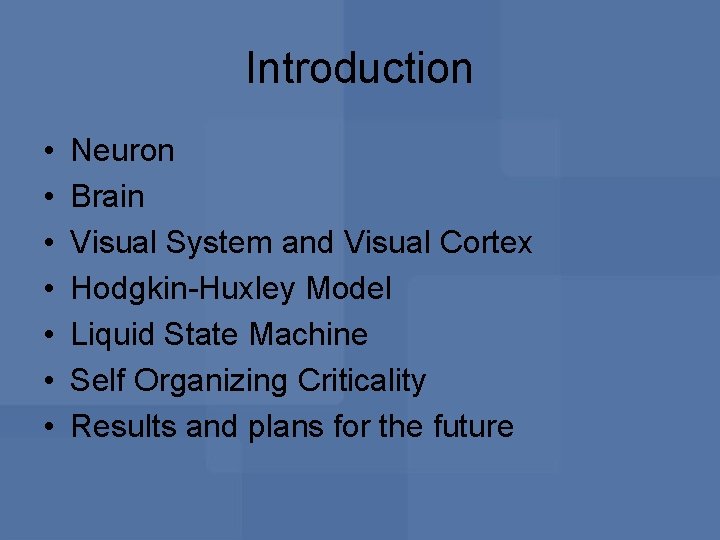 Introduction

• Neuron
• Brain
• Visual System and Visual Cortex
• Hodgkin-Huxley Model
• Liquid State Machine
• Self Organizing Criticality
• Results and plans for the future